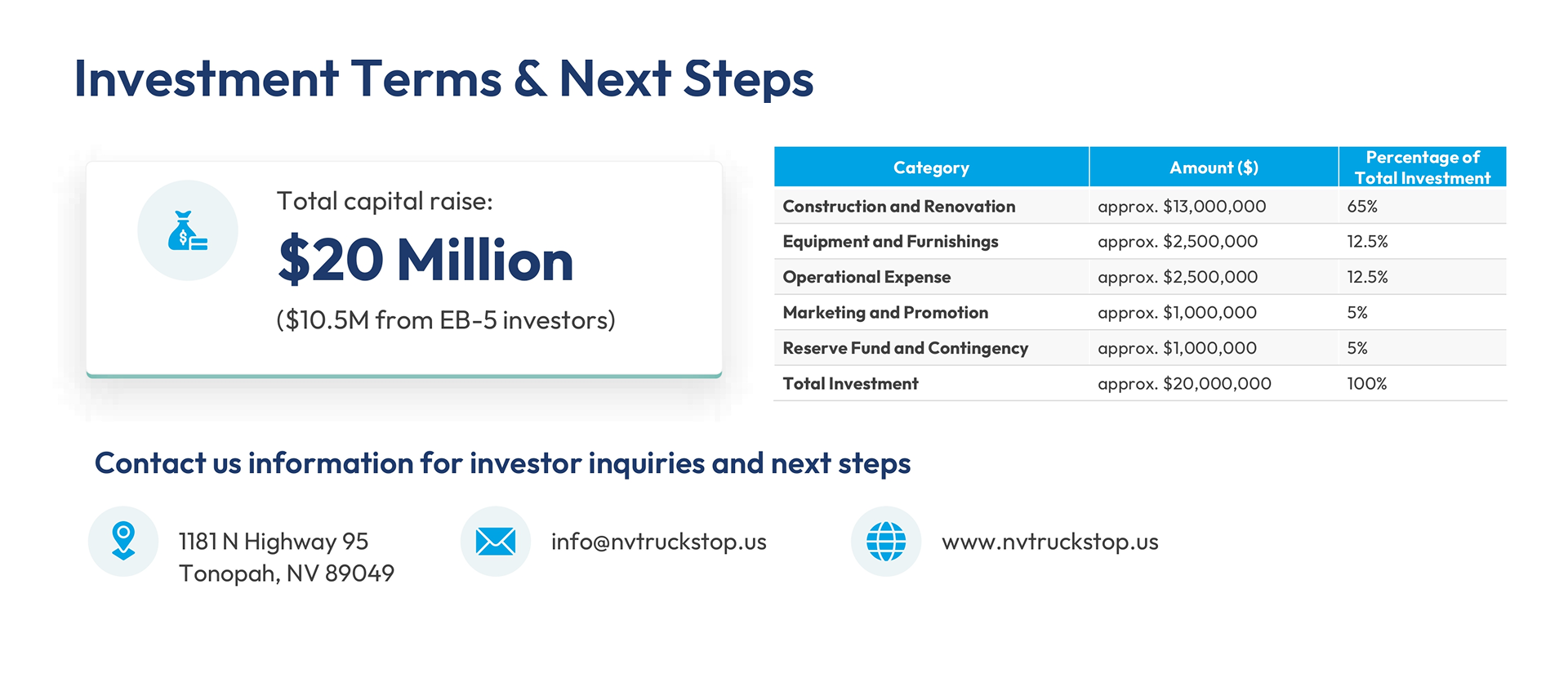 Investment Terms & Next Steps

Total capital raise:

$20 Million

($10.5M from EB-5 investors)

| Category | Amount ($) | Percentage of Total Investment |
|---|---|---|
| Construction and Renovation | approx. $13,000,000 | 65% |
| Equipment and Furnishings | approx. $2,500,000 | 12.5% |
| Operational Expense | approx. $2,500,000 | 12.5% |
| Marketing and Promotion | approx. $1,000,000 | 5% |
| Reserve Fund and Contingency | approx. $1,000,000 | 5% |
| Total Investment | approx. $20,000,000 | 100% |

Contact us information for investor inquiries and next steps

1181 N Highway 95
Tonopah, NV 89049

info@nvtruckstop.us

www.nvtruckstop.us